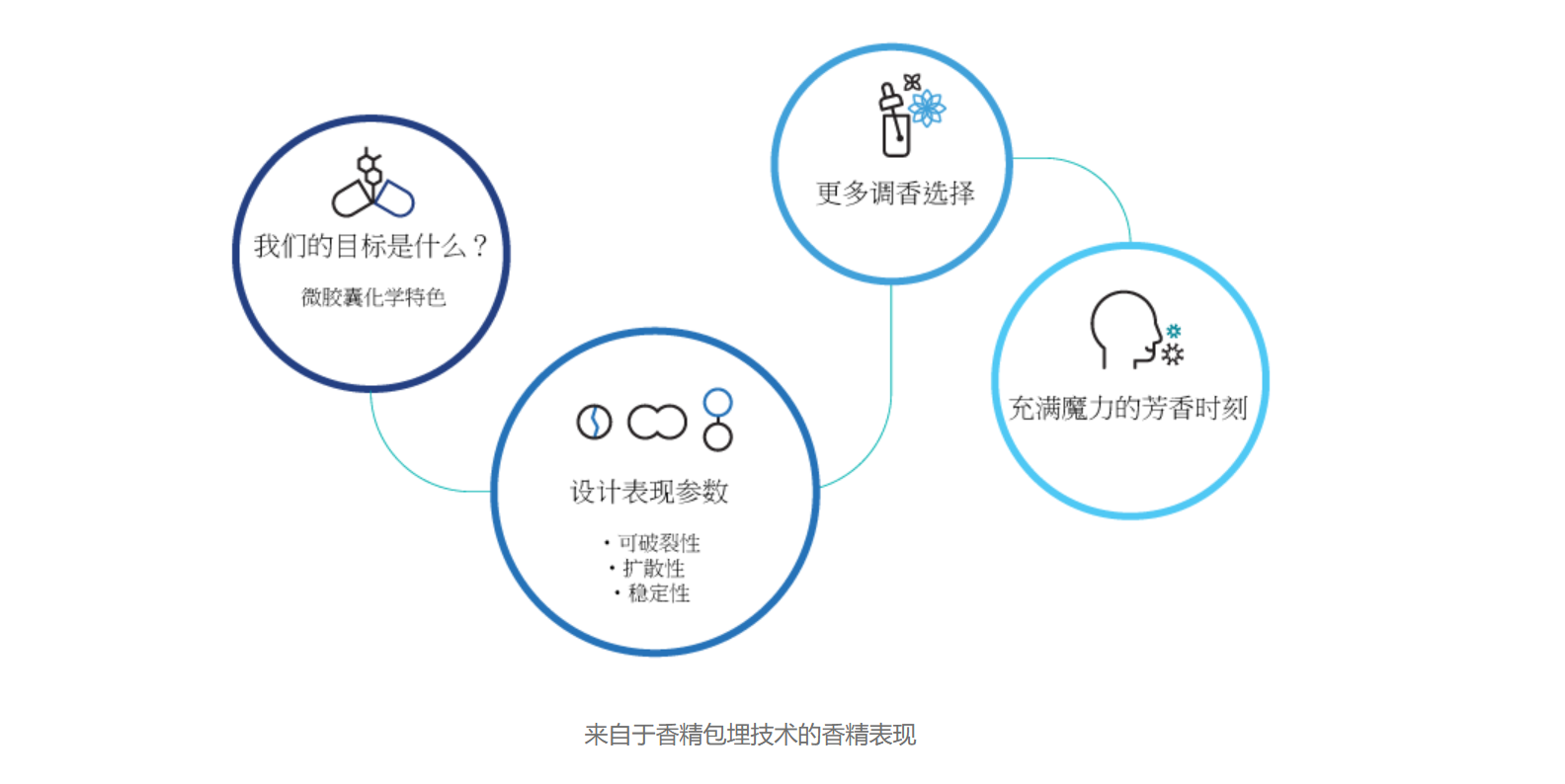 我们的目标是什么？

微胶囊化学特色

设计表现参数

• 可破裂性
• 扩散性
• 稳定性

更多调香选择

充满魔力的芳香时刻

来自于香精包埋技术的香精表现